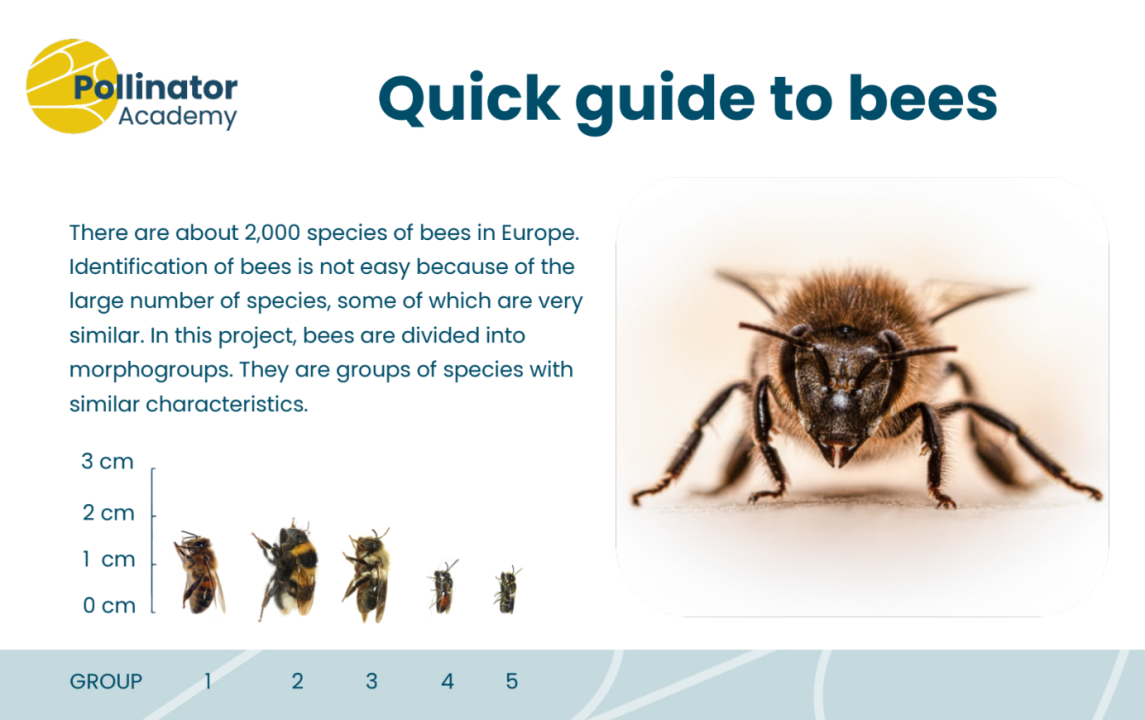 Pollinator Academy

Quick guide to bees

There are about 2,000 species of bees in Europe. Identification of bees is not easy because of the large number of species, some of which are very similar. In this project, bees are divided into morphogroups. They are groups of species with similar characteristics.

3 cm
2 cm
1 cm
0 cm

GROUP 1 2 3 4 5